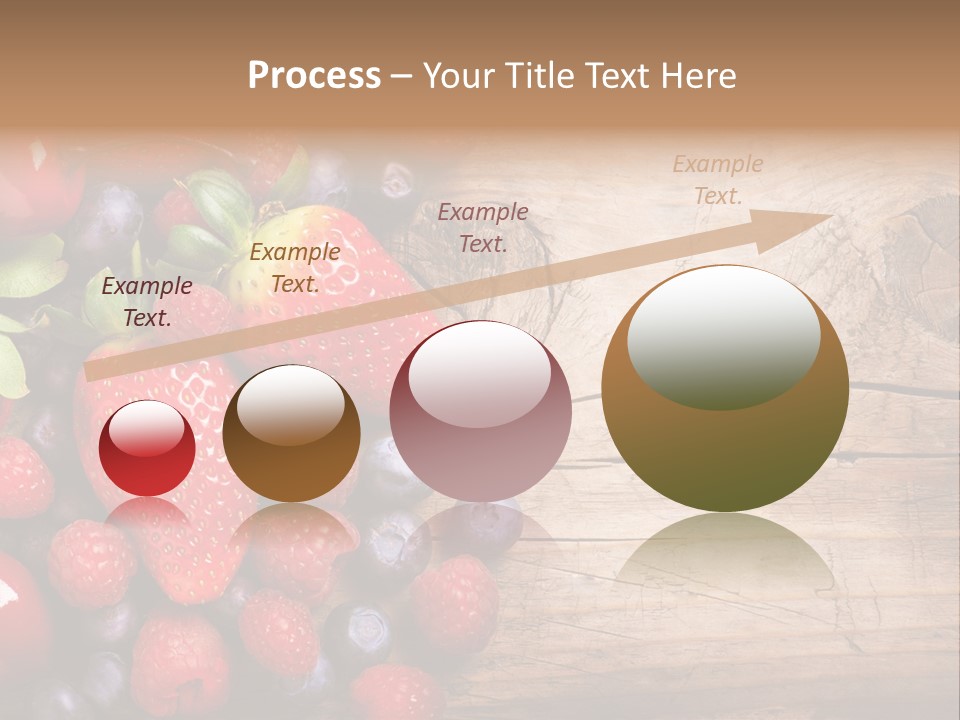 Process – Your Title Text Here

Example Text.

Example Text.

Example Text.

Example Text.